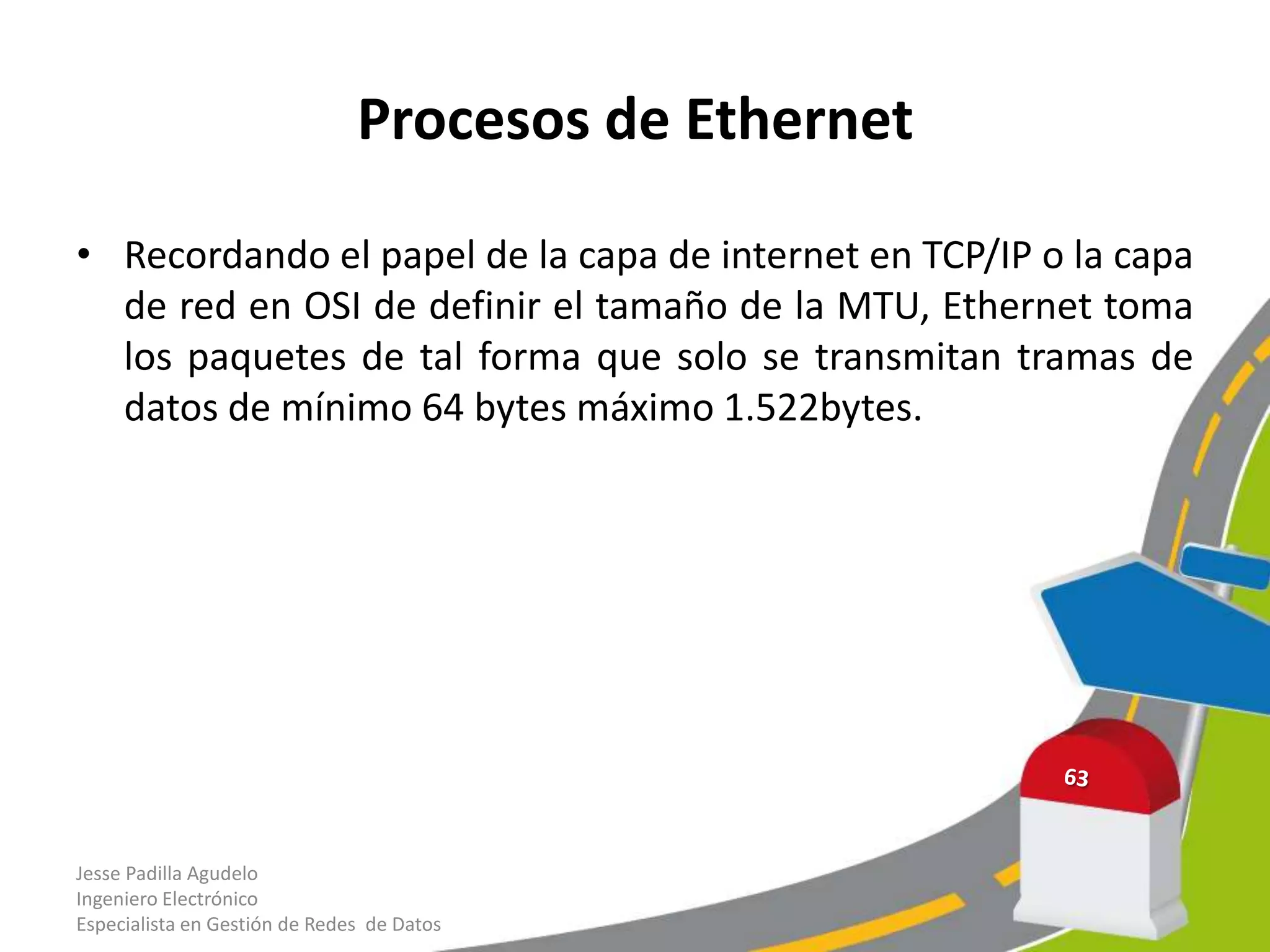 Procesos de Ethernet

• Recordando el papel de la capa de internet en TCP/IP o la capa de red en OSI de definir el tamaño de la MTU, Ethernet toma los paquetes de tal forma que solo se transmitan tramas de datos de mínimo 64 bytes máximo 1.522bytes.

63

Jesse Padilla Agudelo
Ingeniero Electrónico
Especialista en Gestión de Redes de Datos